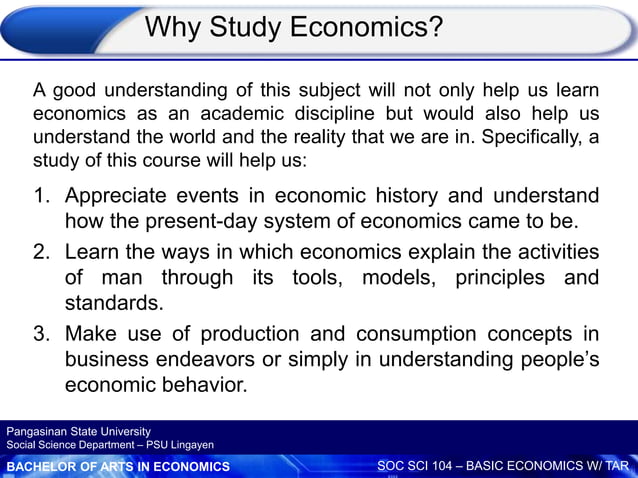 Why Study Economics?

A good understanding of this subject will not only help us learn economics as an academic discipline but would also help us understand the world and the reality that we are in. Specifically, a study of this course will help us:

1. Appreciate events in economic history and understand how the present-day system of economics came to be.
2. Learn the ways in which economics explain the activities of man through its tools, models, principles and standards.
3. Make use of production and consumption concepts in business endeavors or simply in understanding people's economic behavior.

Pangasinan State University
Social Science Department – PSU Lingayen
BACHELOR OF ARTS IN ECONOMICS
SOC SCI 104 – BASIC ECONOMICS W/ TAR